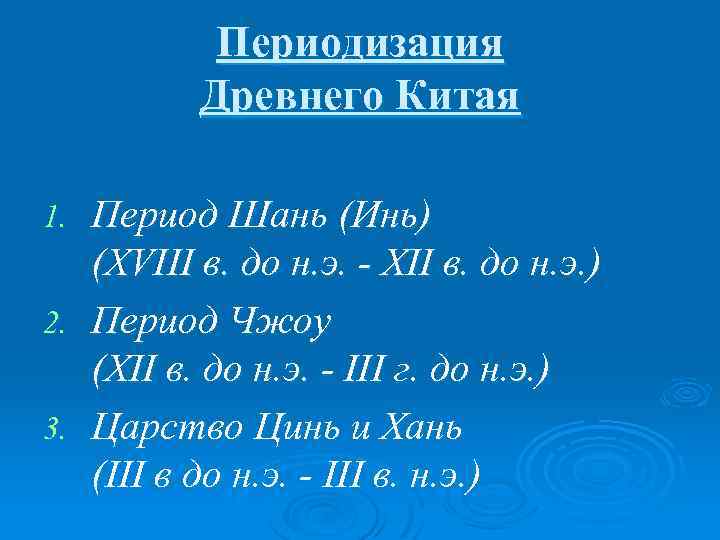 Периодизация Древнего Китая

1. Период Шань (Инь) (XVIII в. до н.э. - XII в. до н.э.)

2. Период Чжоу (XII в. до н.э. - III г. до н.э.)

3. Царство Цинь и Хань (III в до н.э. - III в. н.э.)